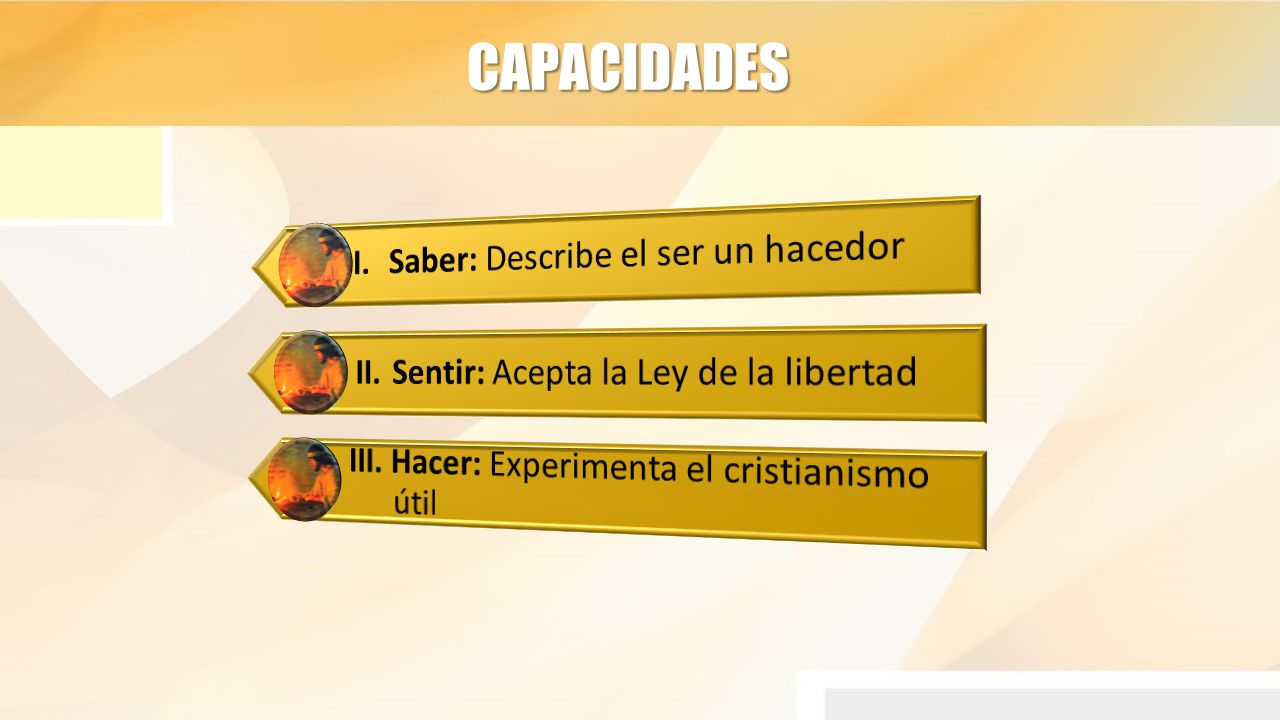 CAPACIDADES

I. Saber: Describe el ser un hacedor

II. Sentir: Acepta la Ley de la libertad

III. Hacer: Experimenta el cristianismo útil